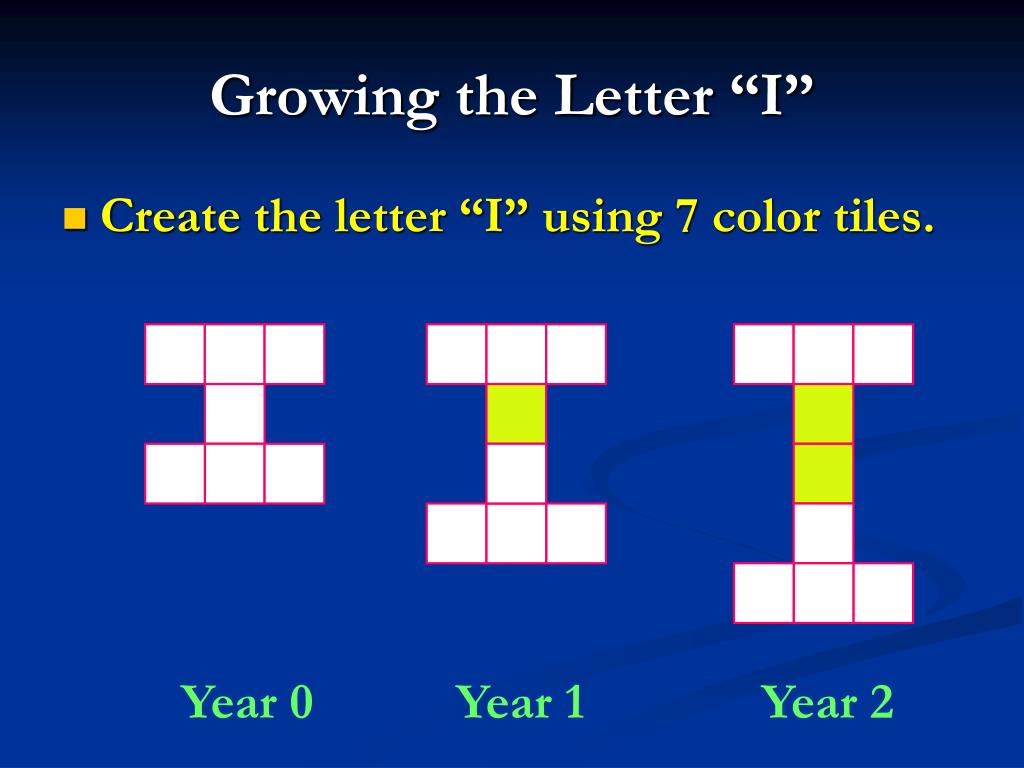 Growing the Letter “I”

Create the letter “I” using 7 color tiles.

Year 0

Year 1

Year 2